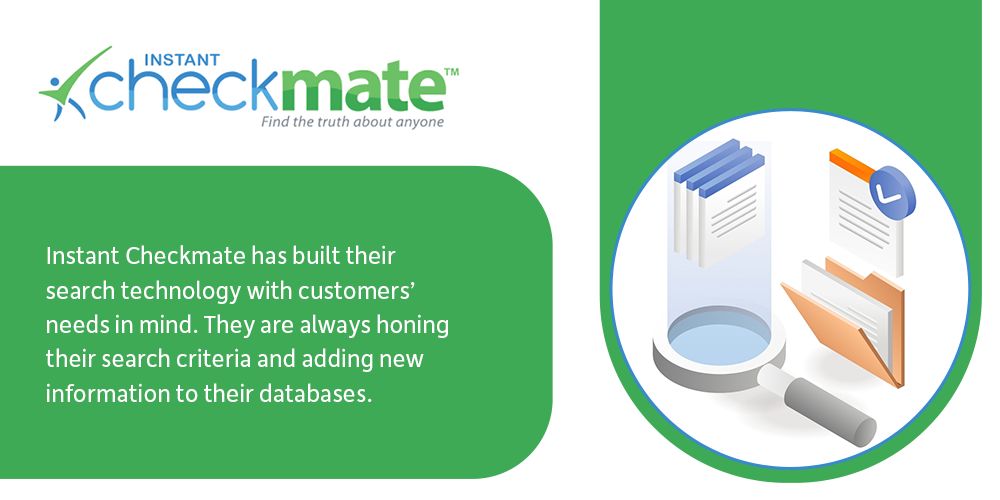 INSTANT checkmate™
Find the truth about anyone

Instant Checkmate has built their search technology with customers' needs in mind. They are always honing their search criteria and adding new information to their databases.